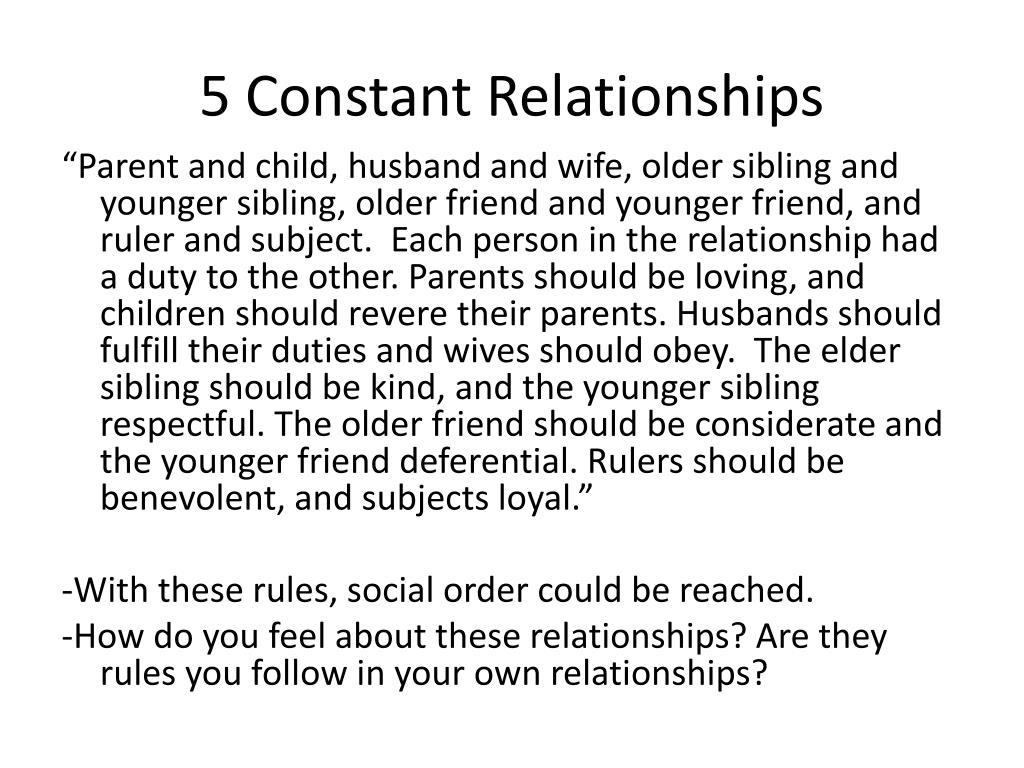 5 Constant Relationships

“Parent and child, husband and wife, older sibling and younger sibling, older friend and younger friend, and ruler and subject.  Each person in the relationship had a duty to the other. Parents should be loving, and children should revere their parents. Husbands should fulfill their duties and wives should obey.  The elder sibling should be kind, and the younger sibling respectful. The older friend should be considerate and the younger friend deferential. Rulers should be benevolent, and subjects loyal.”

-With these rules, social order could be reached.

-How do you feel about these relationships? Are they rules you follow in your own relationships?